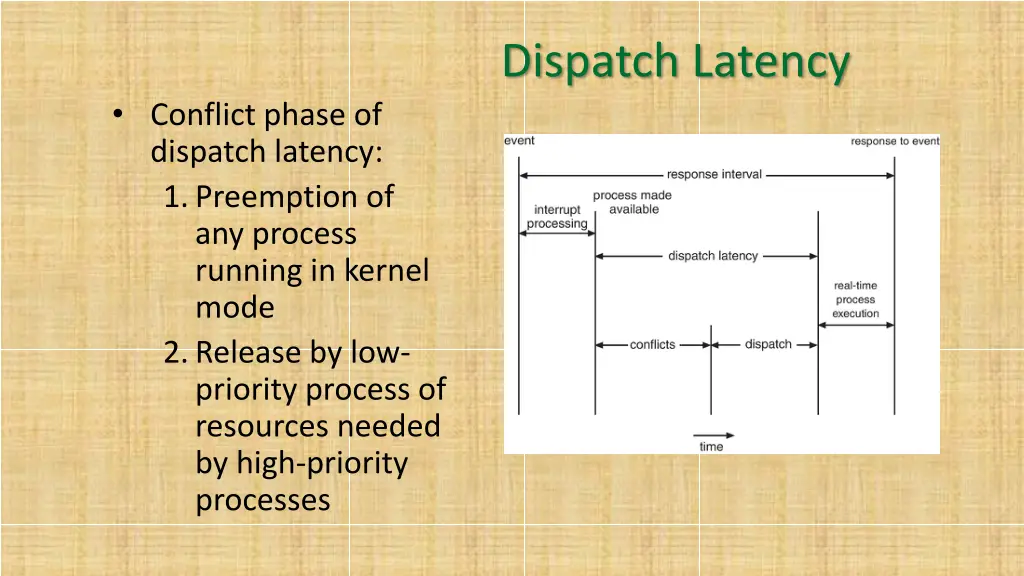 Dispatch Latency

• Conflict phase of dispatch latency:
1. Preemption of any process running in kernel mode
2. Release by low-priority process of resources needed by high-priority processes

event

response to event

response interval

interrupt processing

process made available

dispatch latency

real-time process execution

conflicts

dispatch

time